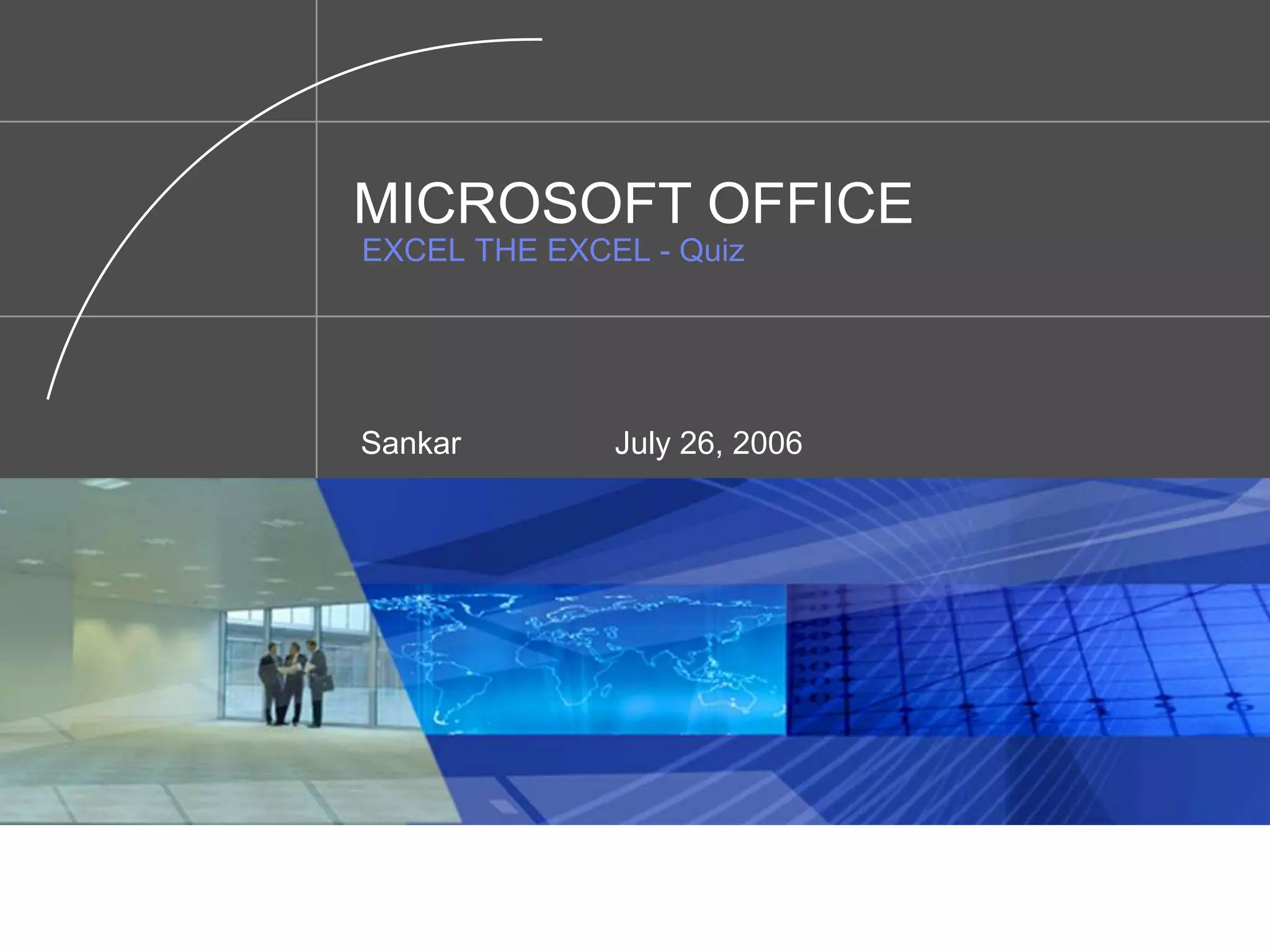 MICROSOFT OFFICE
EXCEL THE EXCEL - Quiz

Sankar July 26, 2006